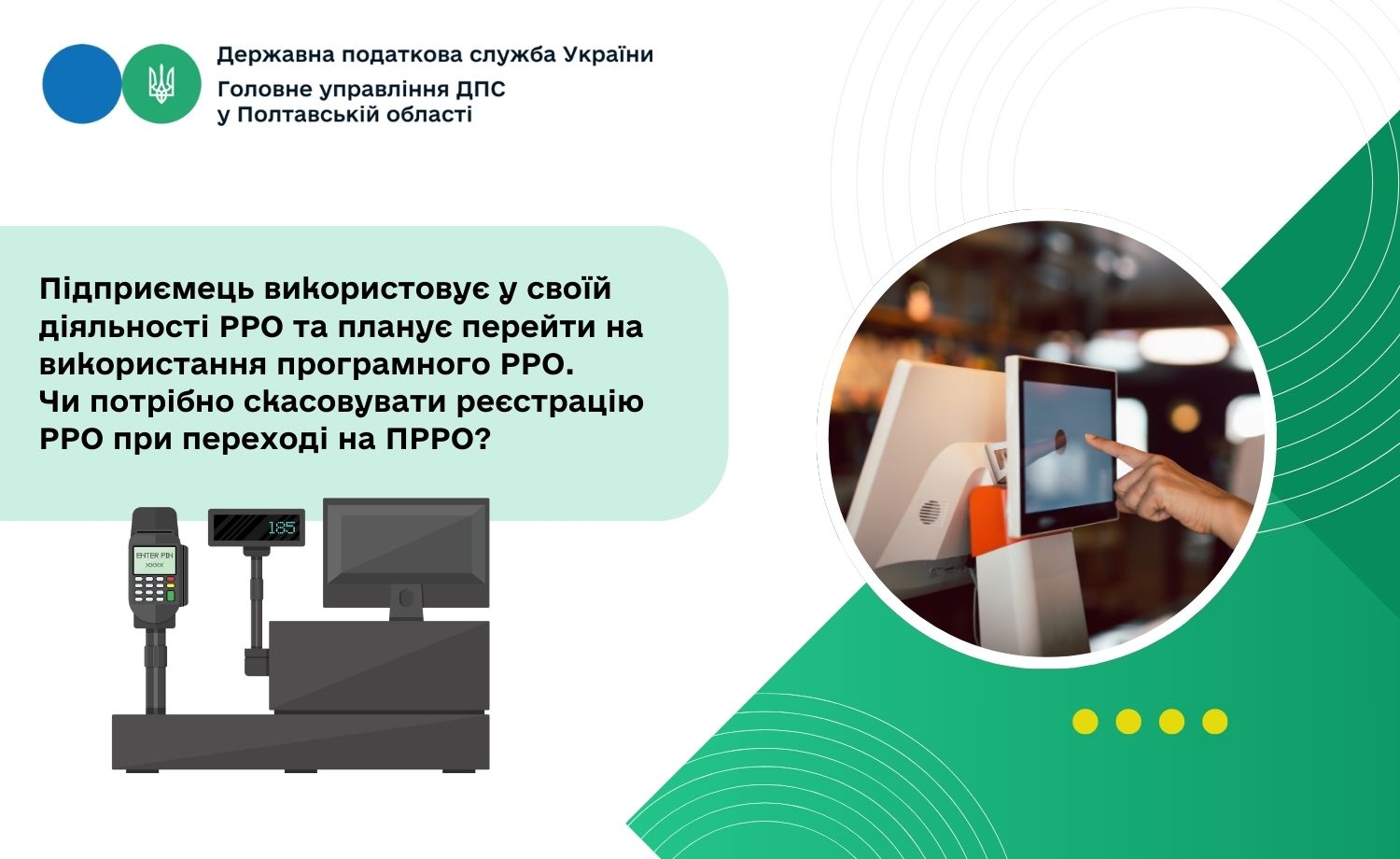 Державна податкова служба України
Головне управління ДПС
у Полтавській області

Підприємець використовує у своїй діяльності РРО та планує перейти на використання програмного РРО.
Чи потрібно скасовувати реєстрацію РРО при переході на ПРРО?

ENTER PIN
XXXX

185